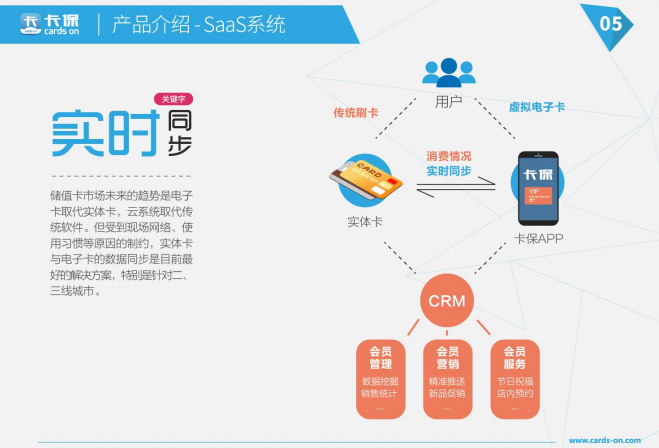 卡保
cards on
产品介绍 - SaaS系统

05

关键字
实时同步

储值卡市场未来的趋势是电子卡取代实体卡，云系统取代传统软件。但受到现场网络、使用习惯等原因的制约，实体卡与电子卡的数据同步是目前最好的解决方案，特别是针对二、三线城市。

用户
传统刷卡
虚拟电子卡
消费情况
实时同步
CARD
实体卡
卡保
VIP
卡保APP
CRM

会员管理
数据挖掘
销售统计
...

会员营销
精准推送
新品促销
...

会员服务
节日祝福
店内预约
...

www.cards-on.com